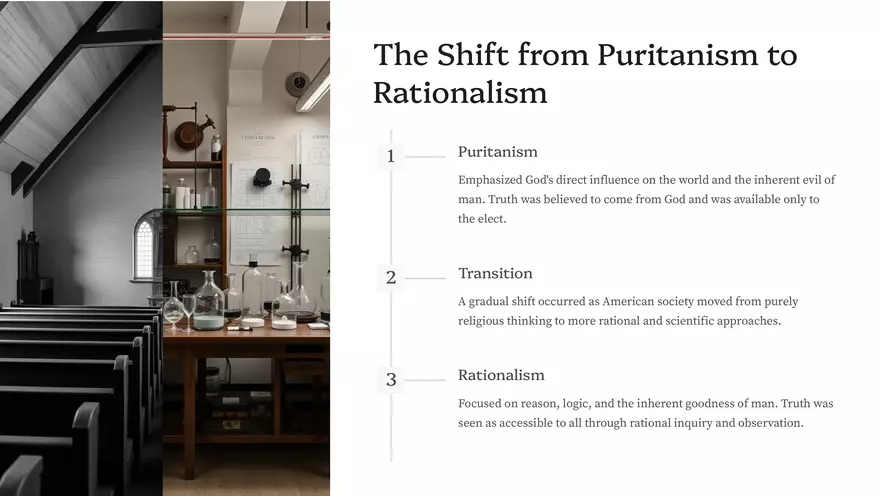 The Shift from Puritanism to Rationalism

1

Puritanism

Emphasized God's direct influence on the world and the inherent evil of man. Truth was believed to come from God and was available only to the elect.

2

Transition

A gradual shift occurred as American society moved from purely religious thinking to more rational and scientific approaches.

3

Rationalism

Focused on reason, logic, and the inherent goodness of man. Truth was seen as accessible to all through rational inquiry and observation.